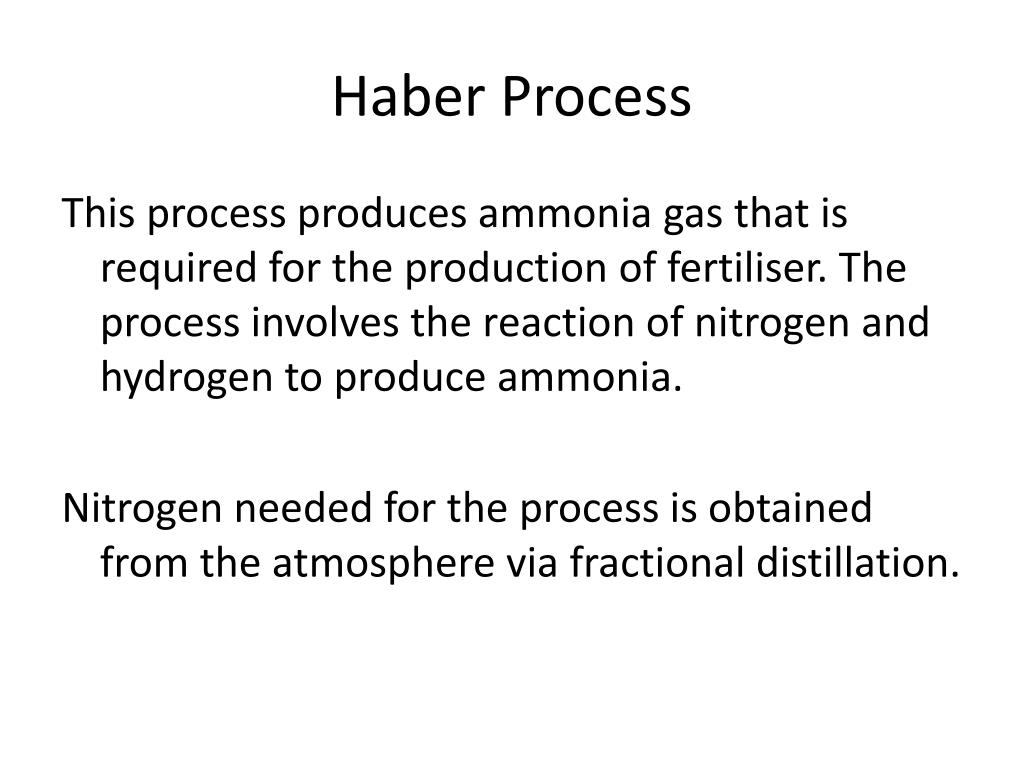 Haber Process

This process produces ammonia gas that is required for the production of fertiliser. The process involves the reaction of nitrogen and hydrogen to produce ammonia.

Nitrogen needed for the process is obtained from the atmosphere via fractional distillation.